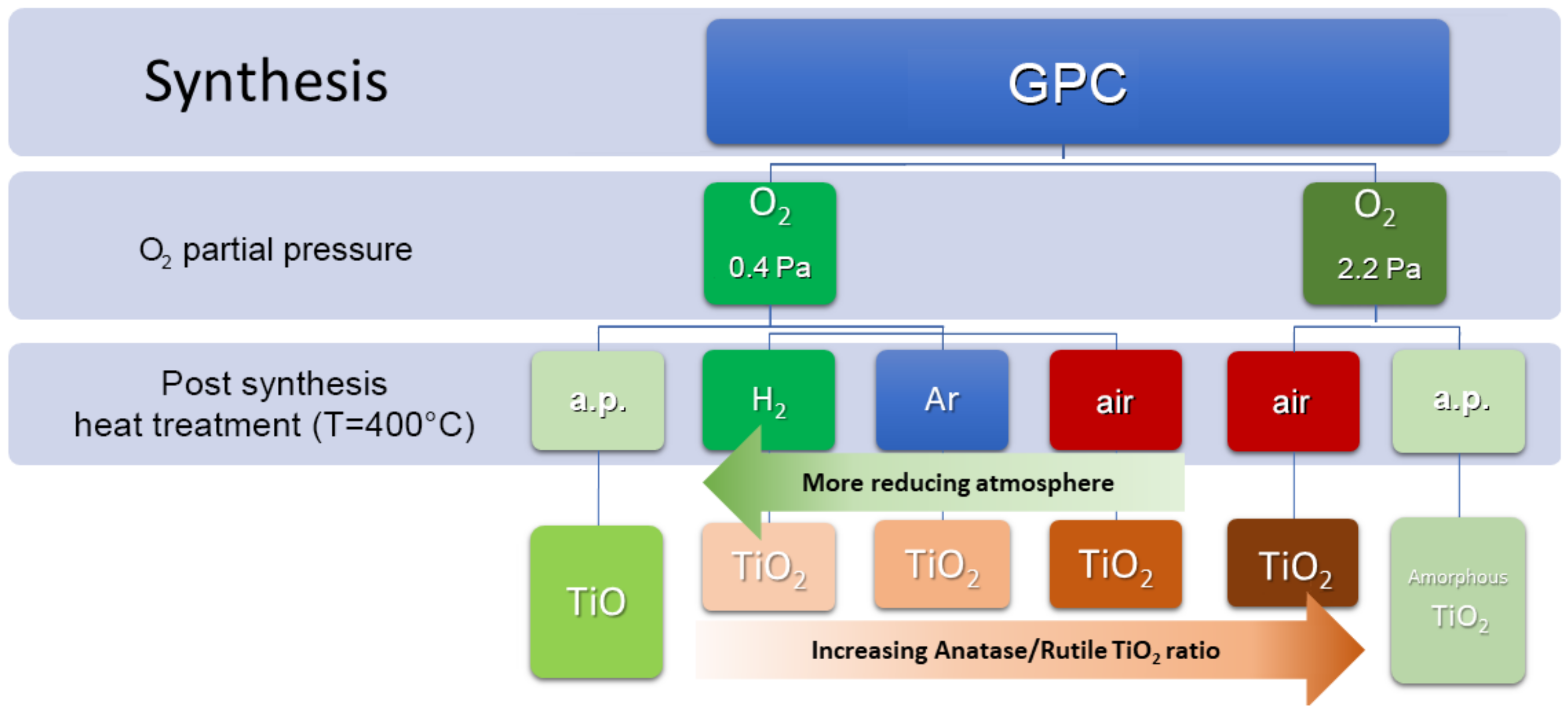 Synthesis

GPC

$O_2$ partial pressure

$O_2$ 0.4 Pa

$O_2$ 2.2 Pa

Post synthesis heat treatment (T=400°C)

a.p.

$H_2$

Ar

air

air

a.p.

More reducing atmosphere

TiO

$TiO_2$

$TiO_2$

$TiO_2$

$TiO_2$

Amorphous $TiO_2$

Increasing Anatase/Rutile $TiO_2$ ratio